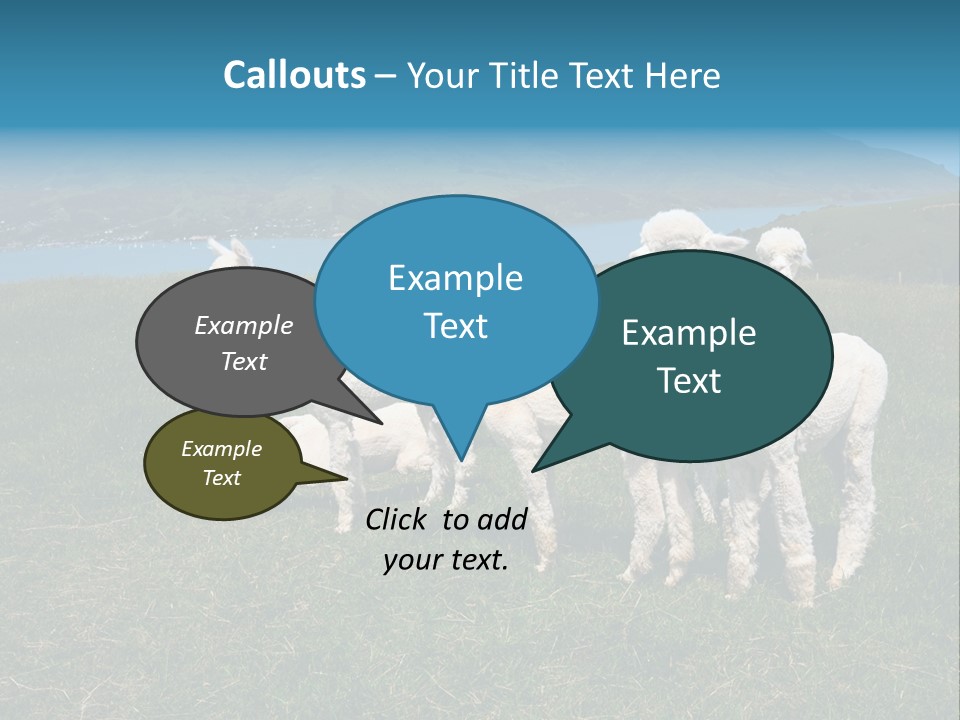 Callouts – Your Title Text Here

Example Text

Example Text

Example Text

Example Text

Click to add your text.